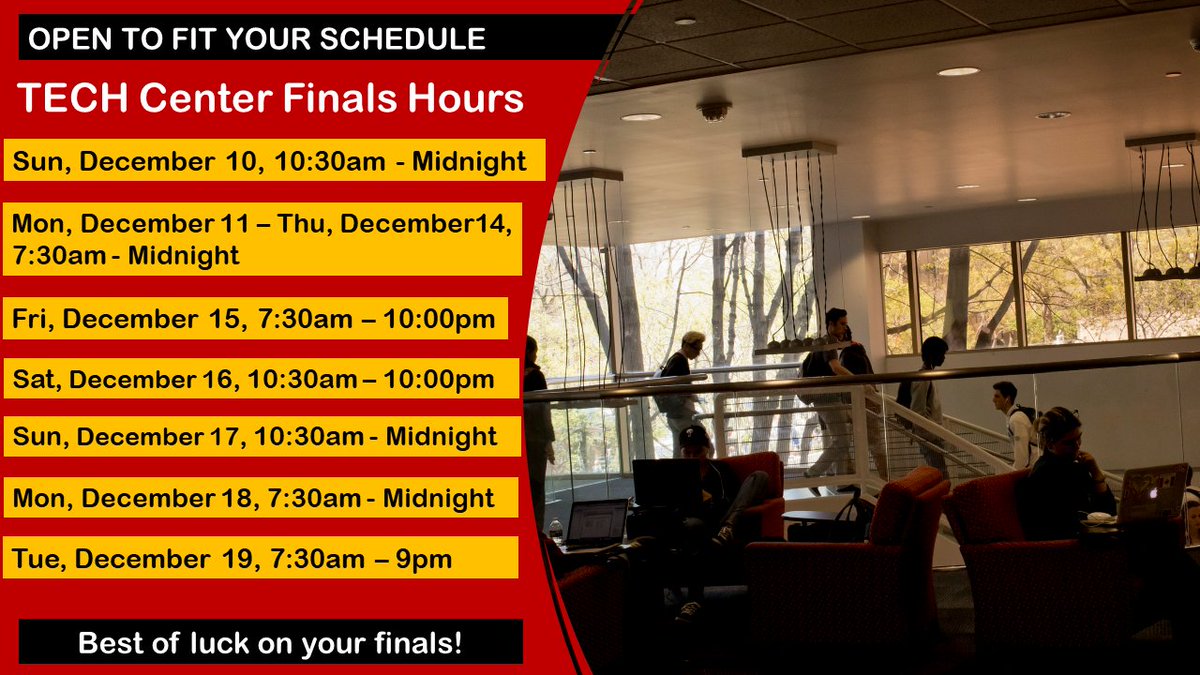 OPEN TO FIT YOUR SCHEDULE

TECH Center Finals Hours

Sun, December 10, 10:30am - Midnight

Mon, December 11 – Thu, December14, 7:30am - Midnight

Fri, December 15, 7:30am – 10:00pm

Sat, December 16, 10:30am – 10:00pm

Sun, December 17, 10:30am - Midnight

Mon, December 18, 7:30am - Midnight

Tue, December 19, 7:30am – 9pm

Best of luck on your finals!